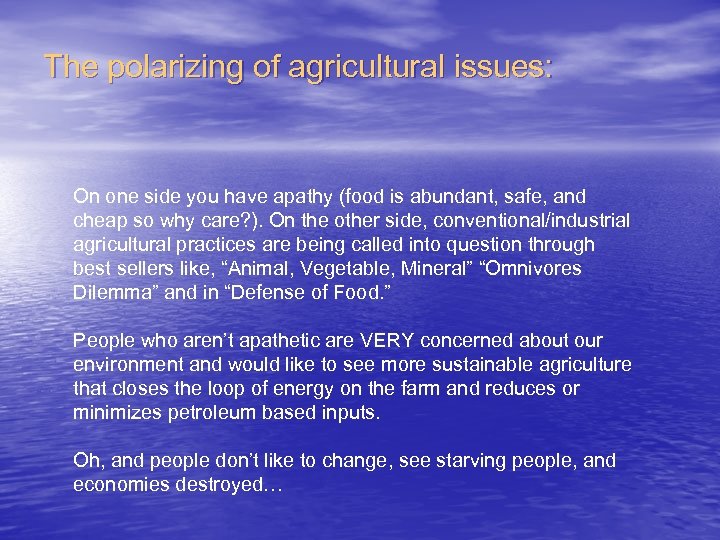 The polarizing of agricultural issues:

On one side you have apathy (food is abundant, safe, and cheap so why care?). On the other side, conventional/industrial agricultural practices are being called into question through best sellers like, “Animal, Vegetable, Mineral” “Omnivores Dilemma” and in “Defense of Food.”

People who aren’t apathetic are VERY concerned about our environment and would like to see more sustainable agriculture that closes the loop of energy on the farm and reduces or minimizes petroleum based inputs.

Oh, and people don’t like to change, see starving people, and economies destroyed…